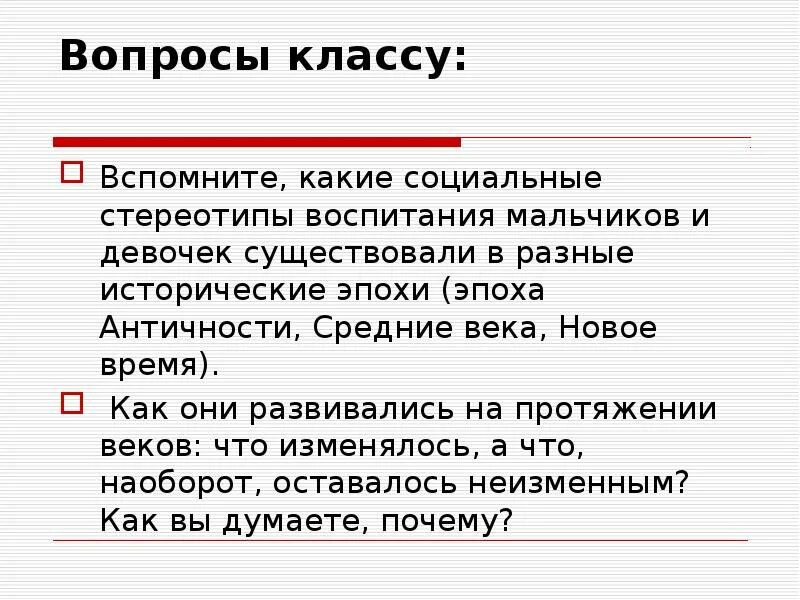 Вопросы классу:

Вспомните, какие социальные стереотипы воспитания мальчиков и девочек существовали в разные исторические эпохи (эпоха Античности, Средние века, Новое время).

Как они развивались на протяжении веков: что изменялось, а что, наоборот, оставалось неизменным? Как вы думаете, почему?